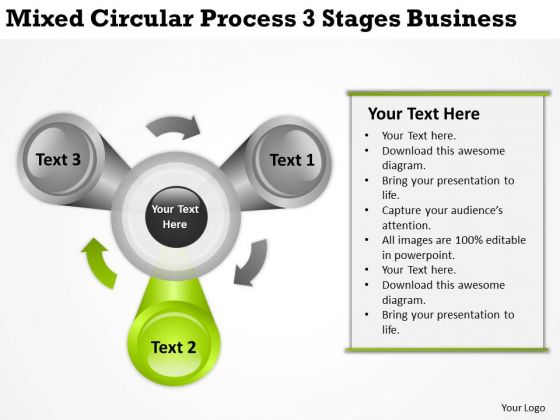 Mixed Circular Process 3 Stages Business

Text 3

Text 1

Your Text Here

Text 2

Your Text Here
• Your Text here.
• Download this awesome diagram.
• Bring your presentation to life.
• Capture your audience's attention.
• All images are 100% editable in powerpoint.
• Your Text here.
• Download this awesome diagram.
• Bring your presentation to life.

Your Logo